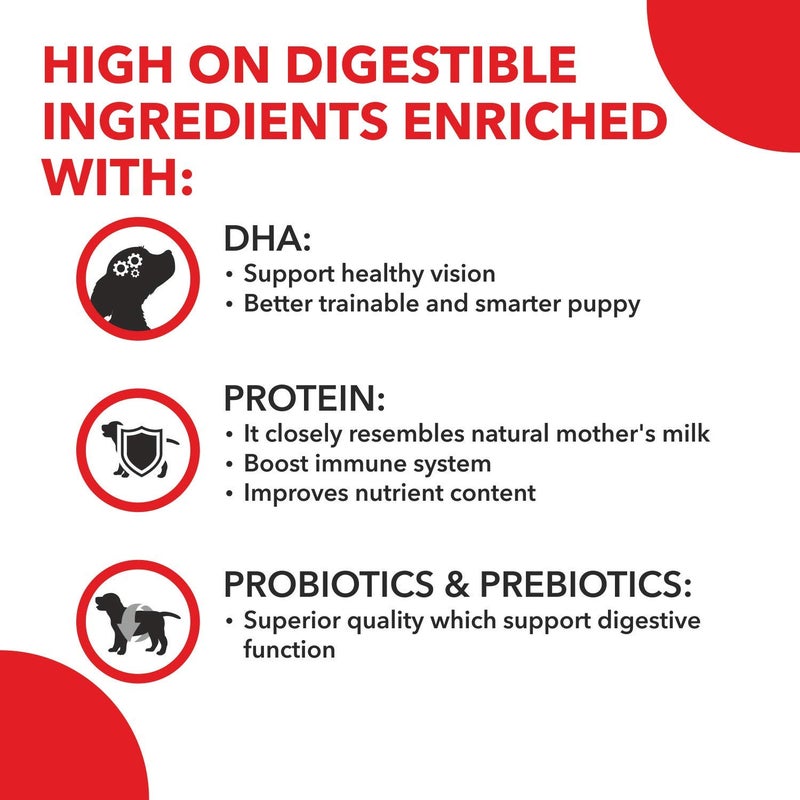 HIGH ON DIGESTIBLE INGREDIENTS ENRICHED WITH:

DHA:
• Support healthy vision
• Better trainable and smarter puppy

PROTEIN:
• It closely resembles natural mother's milk
• Boost immune system
• Improves nutrient content

PROBIOTICS & PREBIOTICS:
• Superior quality which support digestive function